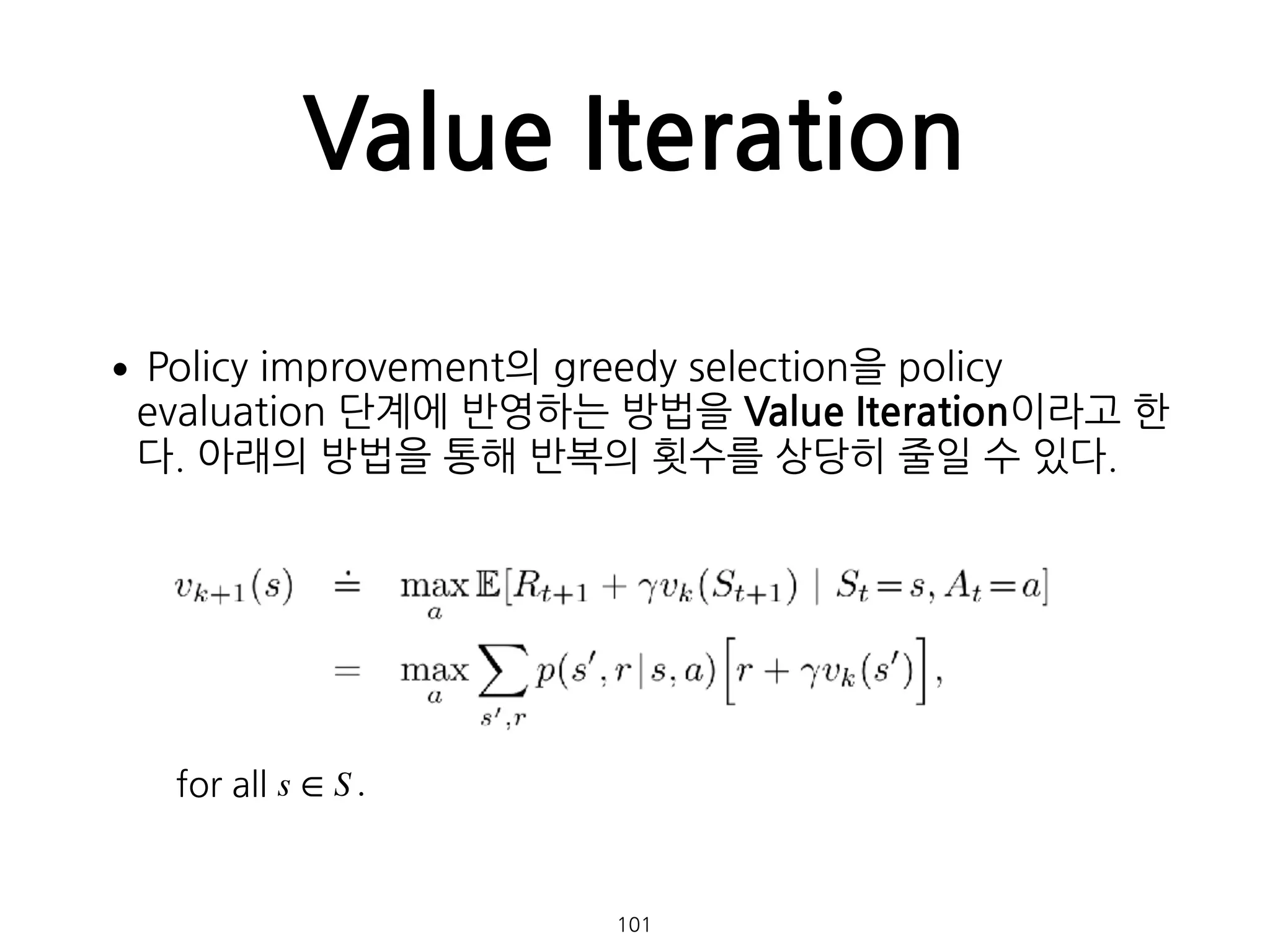 Value Iteration

• Policy improvement의 greedy selection을 policy evaluation 단계에 반영하는 방법을 Value Iteration이라고 한다. 아래의 방법을 통해 반복의 횟수를 상당히 줄일 수 있다.

$v_{k+1}(s) \doteq \max_a \mathbb{E}[R_{t+1} + \gamma v_k(S_{t+1}) \mid S_t = s, A_t = a]$
$= \max_a \sum_{s',r} p(s', r \mid s, a)\Big[r + \gamma v_k(s')\Big],$

for all $s \in S$.

101